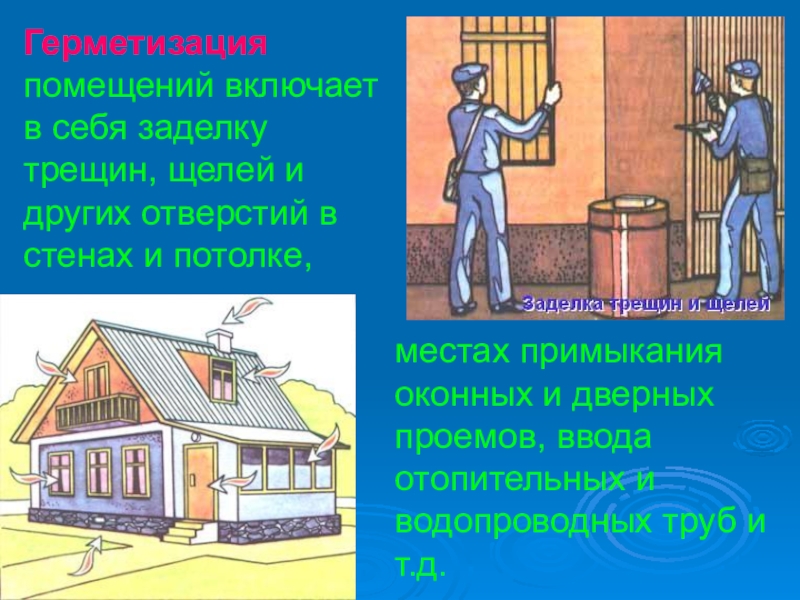 Герметизация помещений включает в себя заделку трещин, щелей и других отверстий в стенах и потолке,

Заделка трещин и щелей

местах примыкания оконных и дверных проемов, ввода отопительных и водопроводных труб и т.д.